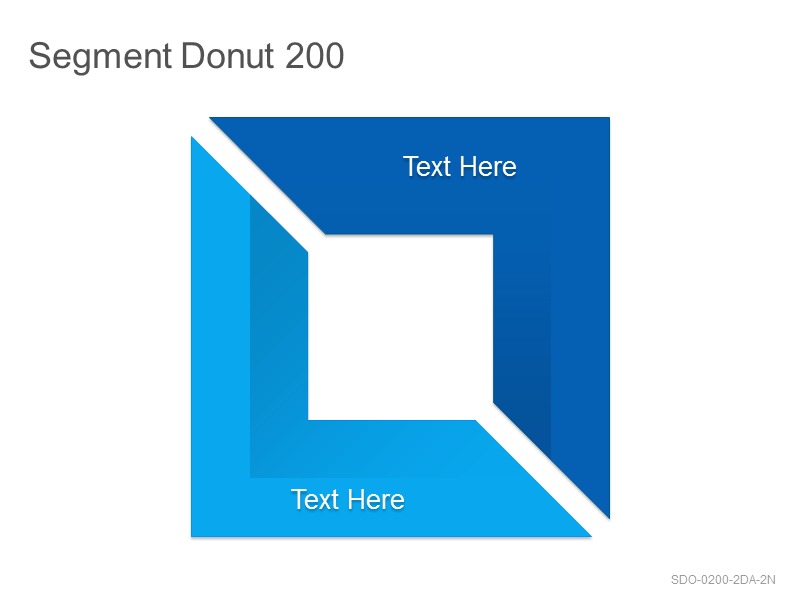 Segment Donut 200

Text Here

Text Here

SDO-0200-2DA-2N